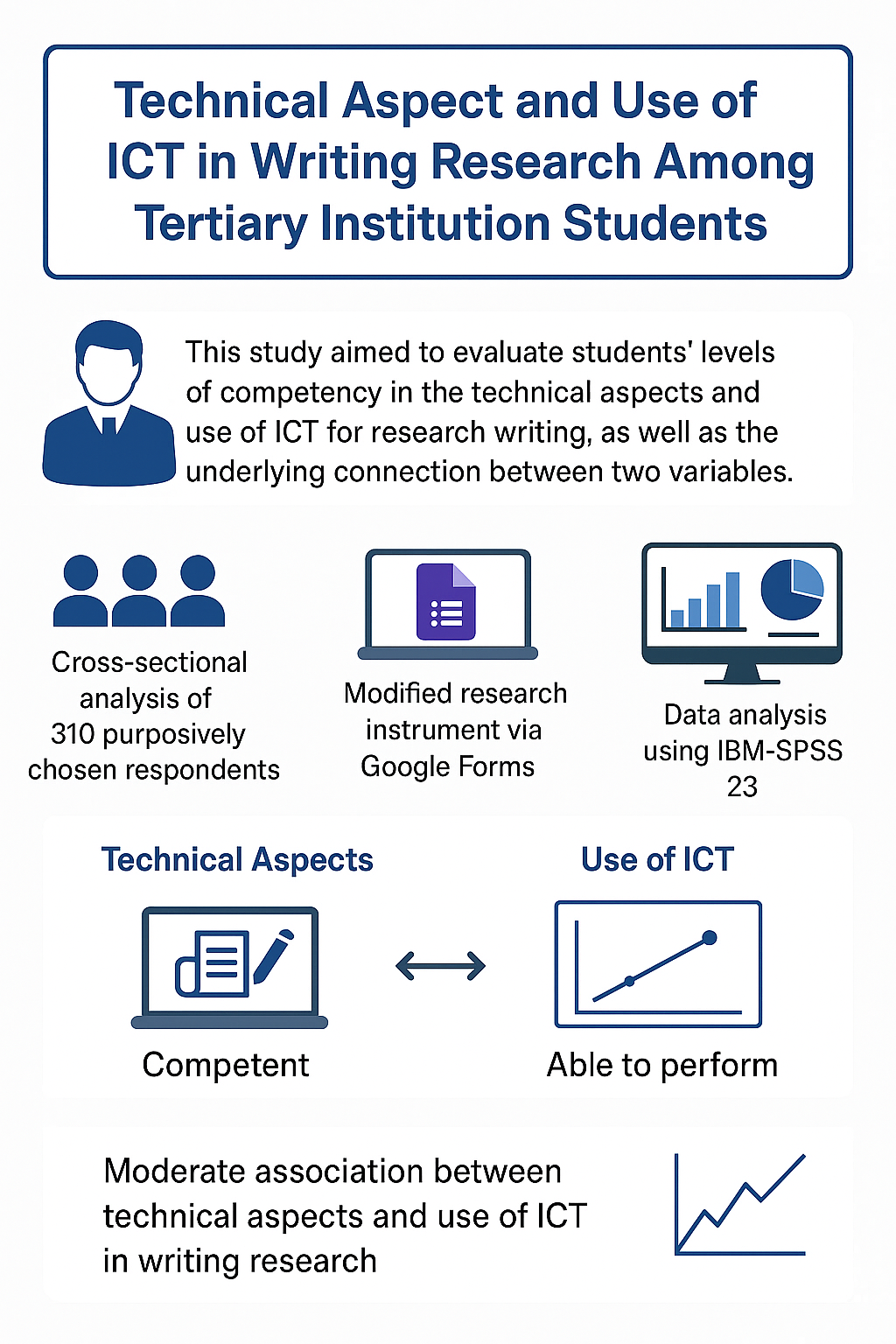 Technical Aspect and Use of ICT in Writing Research Among Tertiary Institution Students

This study aimed to evaluate students' levels of competency in the technical aspects and use of ICT for research writing, as well as the underlying connection between two variables.

Cross-sectional analysis of 310 purposively chosen respondents

Modified research instrument via Google Forms

Data analysis using IBM-SPSS 23

Technical Aspects

Competent

Use of ICT

Able to perform

Moderate association between technical aspects and use of ICT in writing research